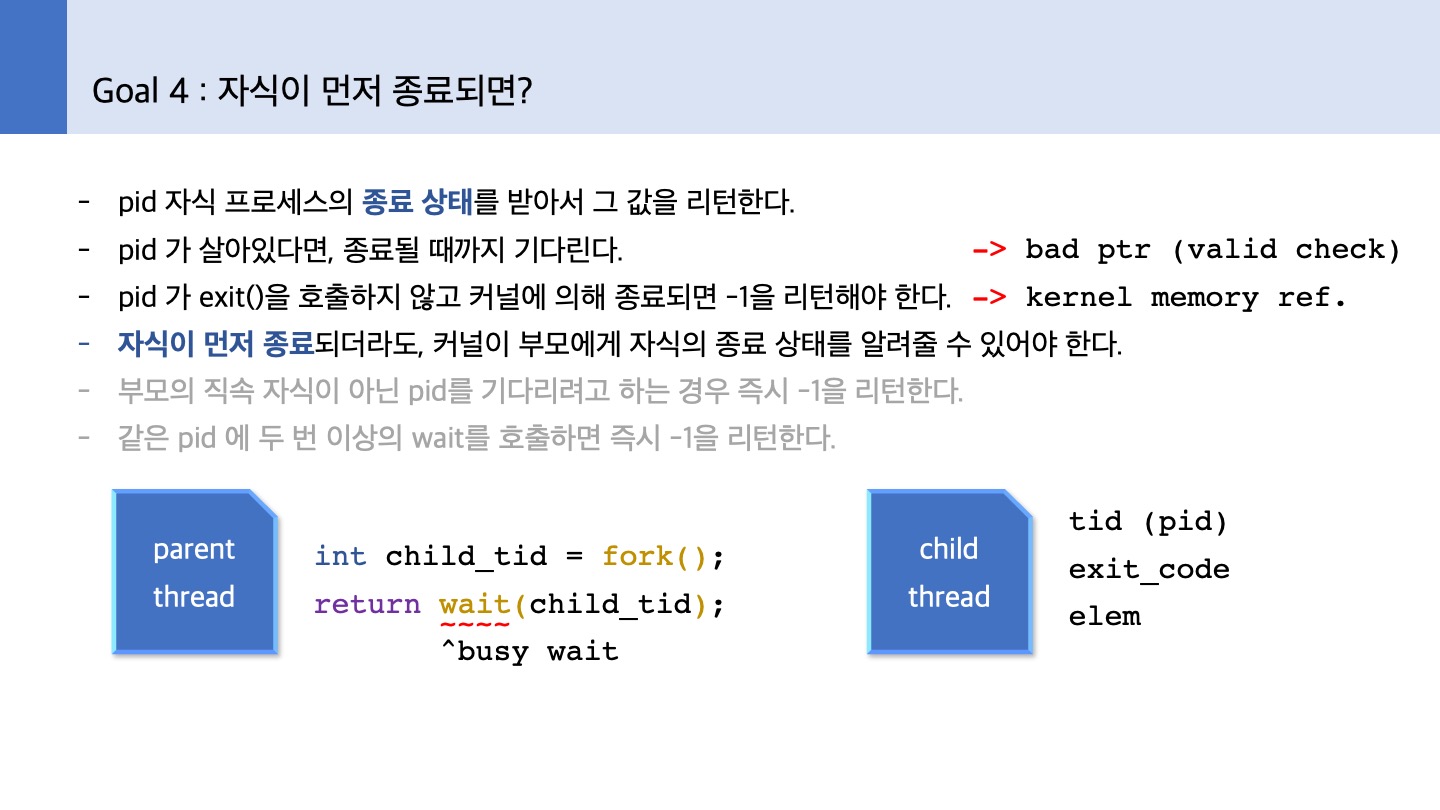 Goal 4 : 자식이 먼저 종료되면?

- pid 자식 프로세스의 종료 상태를 받아서 그 값을 리턴한다.
- pid 가 살아있다면, 종료될 때까지 기다린다. -> bad ptr (valid check)
- pid 가 exit()을 호출하지 않고 커널에 의해 종료되면 -1을 리턴해야 한다. -> kernel memory ref.
- 자식이 먼저 종료되더라도, 커널이 부모에게 자식의 종료 상태를 알려줄 수 있어야 한다.
- 부모의 직속 자식이 아닌 pid를 기다리려고 하는 경우 즉시 -1을 리턴한다.
- 같은 pid 에 두 번 이상의 wait를 호출하면 즉시 -1을 리턴한다.

parent thread

int child_tid = fork();
return wait(child_tid);
~~~~
^busy wait

child thread

tid (pid)
exit_code
elem